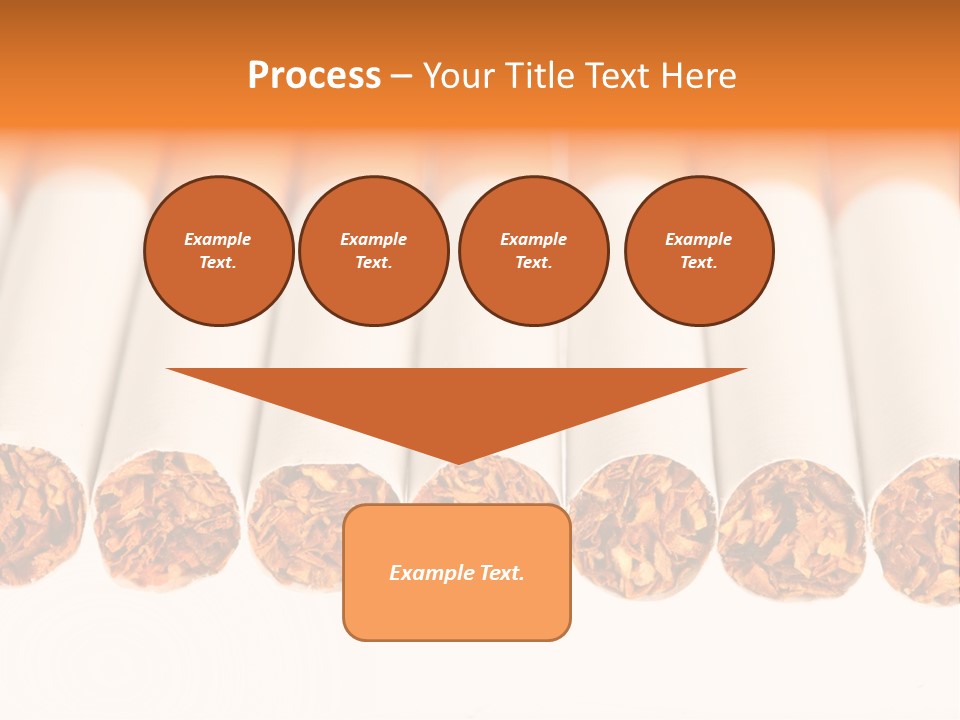 Process – Your Title Text Here

Example Text.

Example Text.

Example Text.

Example Text.

Example Text.